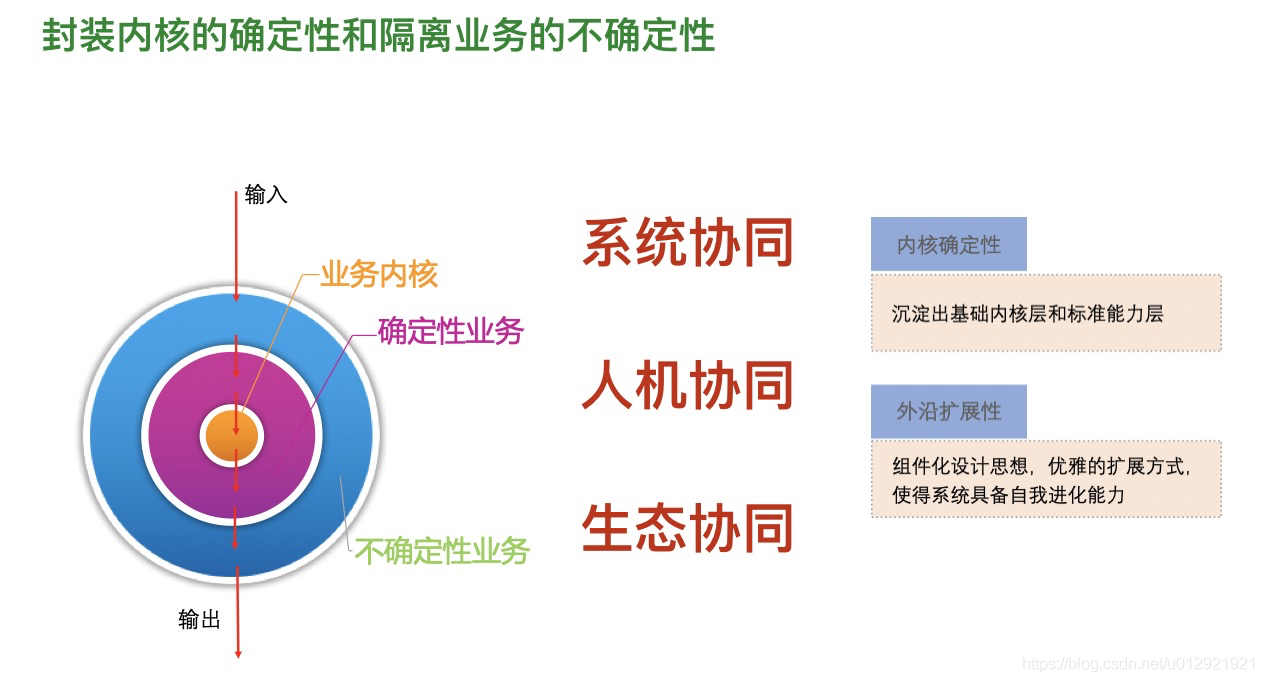 封装内核的确定性和隔离业务的不确定性

输入

业务内核

确定性业务

不确定性业务

输出

系统协同

人机协同

生态协同

内核确定性

沉淀出基础内核层和标准能力层

外沿扩展性

组件化设计思想，优雅的扩展方式，使得系统具备自我进化能力

https://blog.csdn.net/u012921921